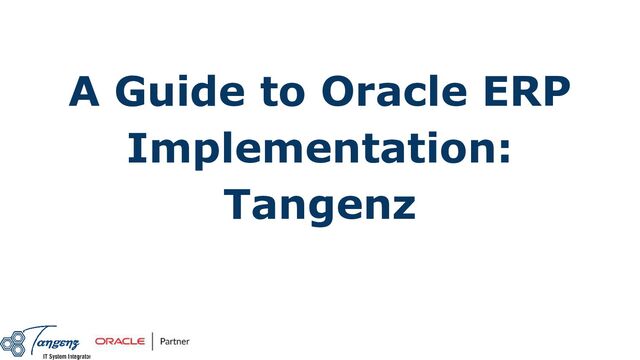 A Guide to Oracle ERP Implementation: Tangenz

Tangenz
IT System Integrator

ORACLE | Partner